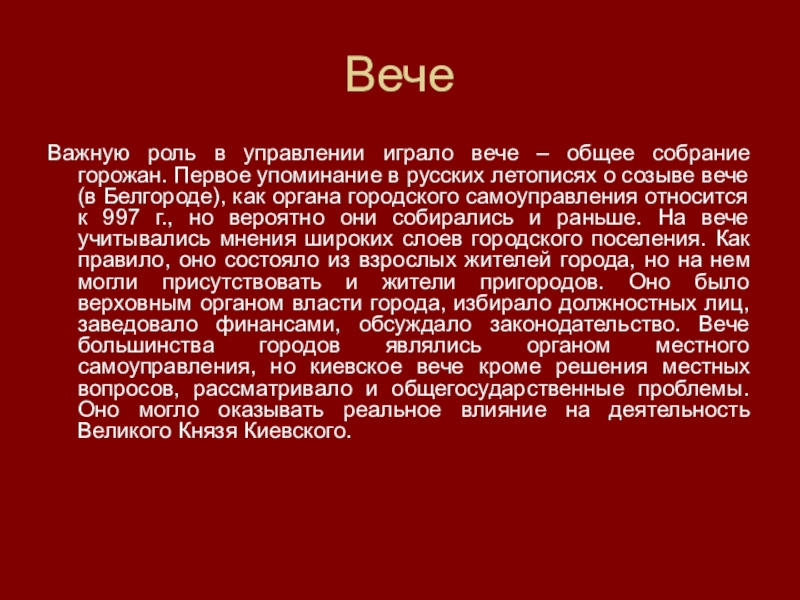 Вече

Важную роль в управлении играло вече – общее собрание горожан. Первое упоминание в русских летописях о созыве вече (в Белгороде), как органа городского самоуправления относится к 997 г., но вероятно они собирались и раньше. На вече учитывались мнения широких слоев городского поселения. Как правило, оно состояло из взрослых жителей города, но на нем могли присутствовать и жители пригородов. Оно было верховным органом власти города, избирало должностных лиц, заведовало финансами, обсуждало законодательство. Вече большинства городов являлись органом местного самоуправления, но киевское вече кроме решения местных вопросов, рассматривало и общегосударственные проблемы. Оно могло оказывать реальное влияние на деятельность Великого Князя Киевского.